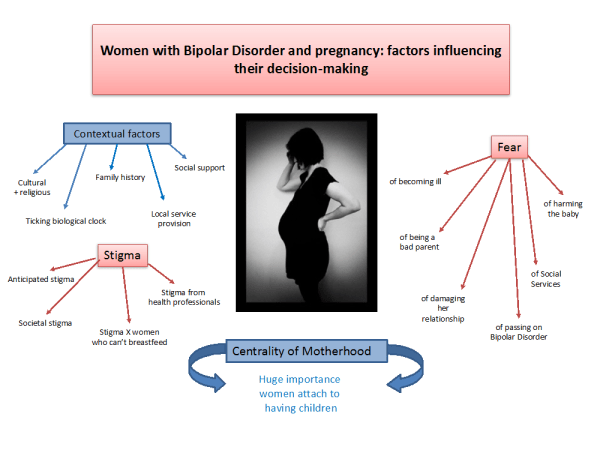 Women with Bipolar Disorder and pregnancy: factors influencing their decision-making

Contextual factors

Cultural + religious

Ticking biological clock

Family history

Local service provision

Social support

Stigma

Anticipated stigma

Societal stigma

Stigma X women who can't breastfeed

Stigma from health professionals

Fear

of becoming ill

of being a bad parent

of damaging her relationship

of passing on Bipolar Disorder

of Social Services

of harming the baby

Centrality of Motherhood

Huge importance women attach to having children